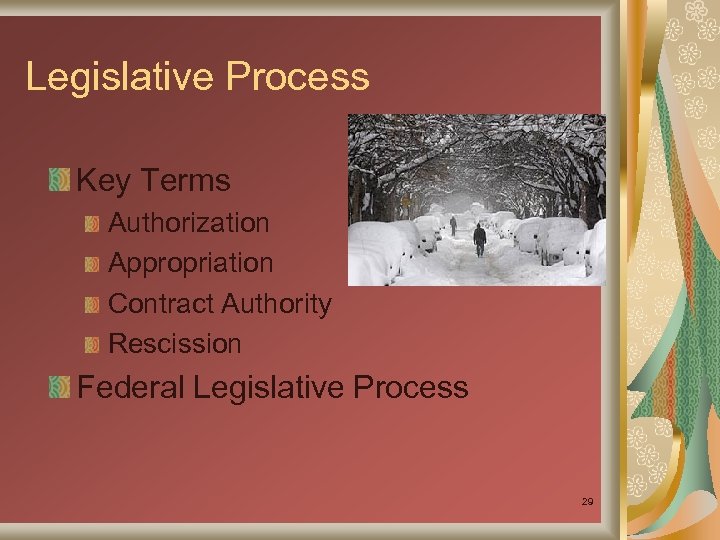 Legislative Process

Key Terms

Authorization

Appropriation

Contract Authority

Rescission

Federal Legislative Process

29